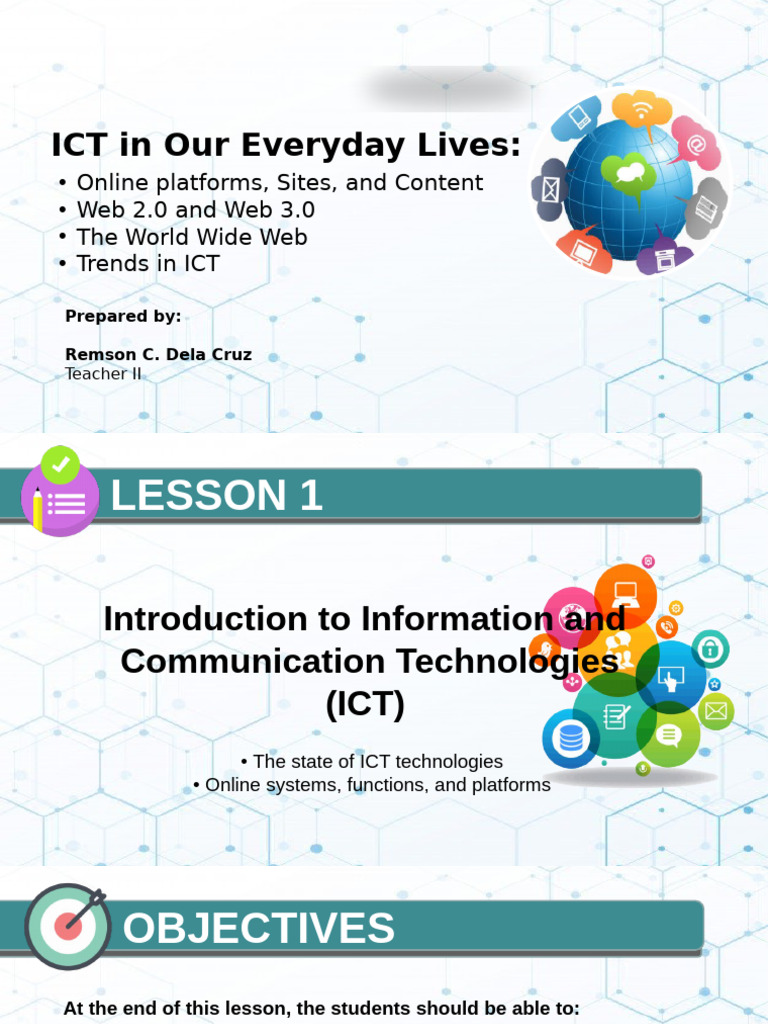 ICT in Our Everyday Lives:
• Online platforms, Sites, and Content
• Web 2.0 and Web 3.0
• The World Wide Web
• Trends in ICT

Prepared by:

Remson C. Dela Cruz
Teacher II

LESSON 1

Introduction to Information and Communication Technologies (ICT)

• The state of ICT technologies
• Online systems, functions, and platforms

OBJECTIVES

At the end of this lesson, the students should be able to: